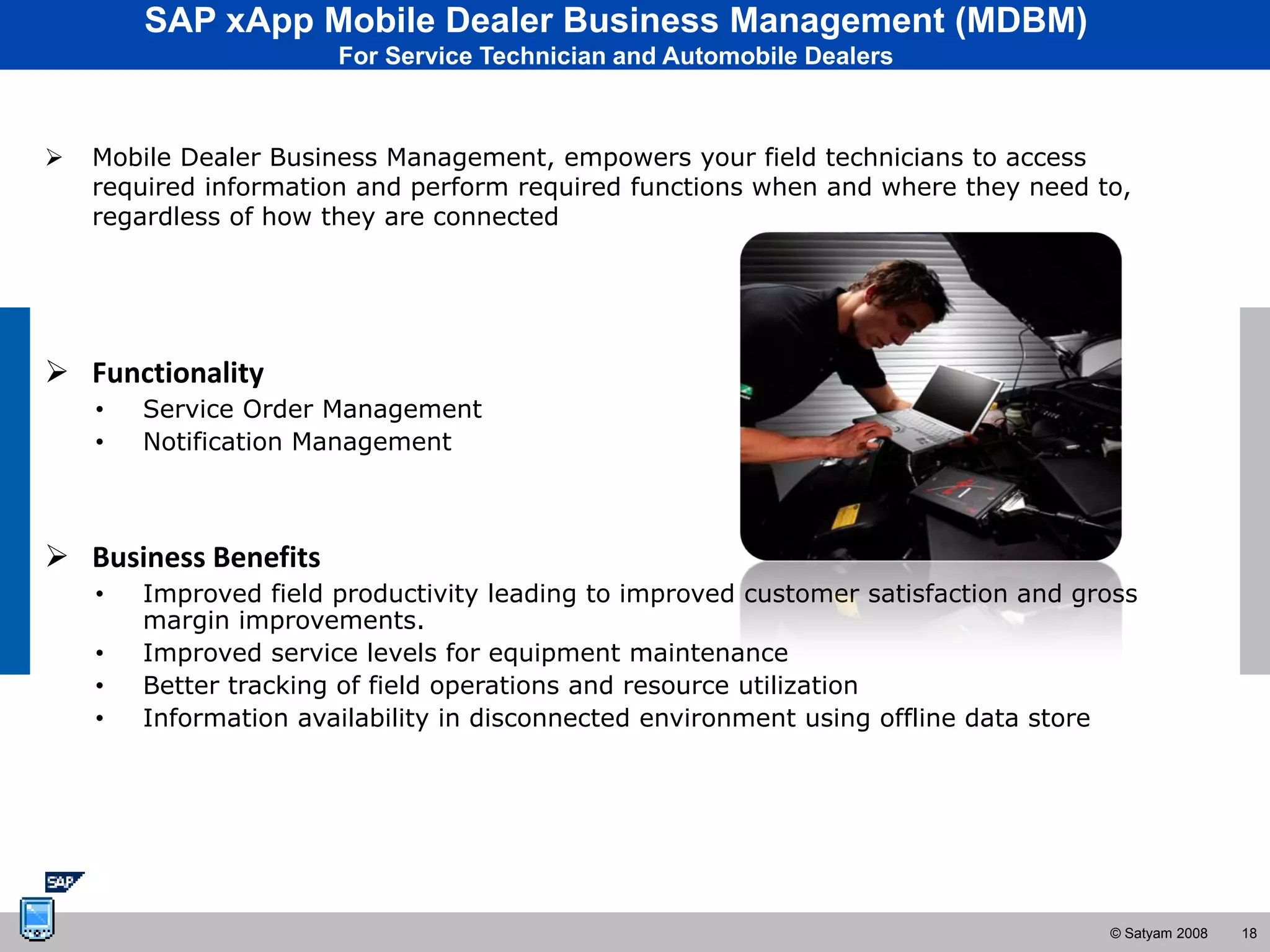 SAP xApp Mobile Dealer Business Management (MDBM)
For Service Technician and Automobile Dealers

➢ Mobile Dealer Business Management, empowers your field technicians to access required information and perform required functions when and where they need to, regardless of how they are connected

➢ Functionality
• Service Order Management
• Notification Management

➢ Business Benefits
• Improved field productivity leading to improved customer satisfaction and gross margin improvements.
• Improved service levels for equipment maintenance
• Better tracking of field operations and resource utilization
• Information availability in disconnected environment using offline data store

SAP

© Satyam 2008 18